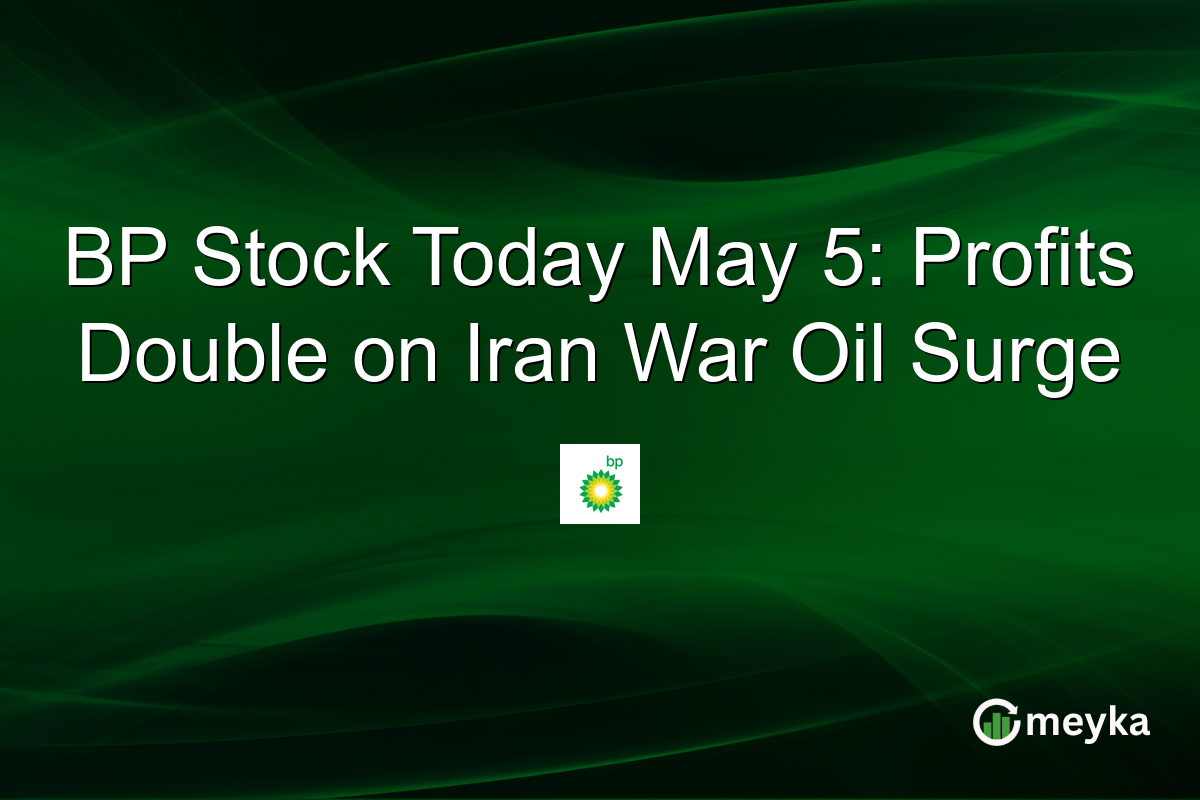 BP Stock Today May 5: Profits Double on Iran War Oil Surge

bp

meyka